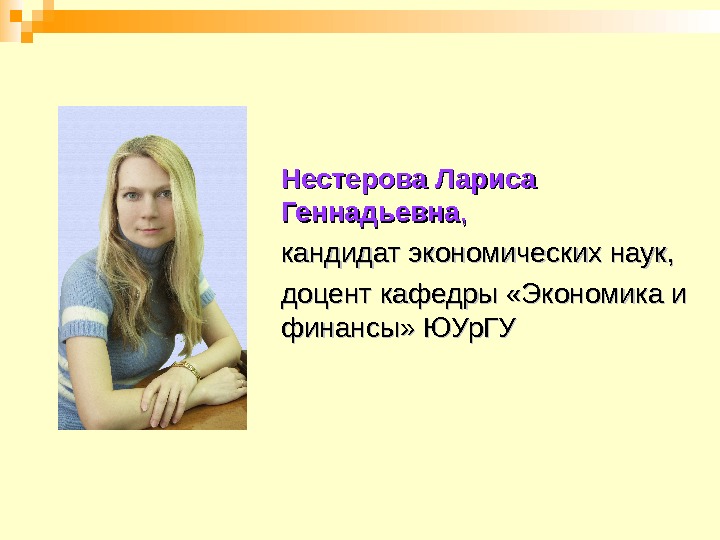 Нестерова Лариса Геннадьевна,

кандидат экономических наук,

доцент кафедры «Экономика и финансы» ЮУрГУ